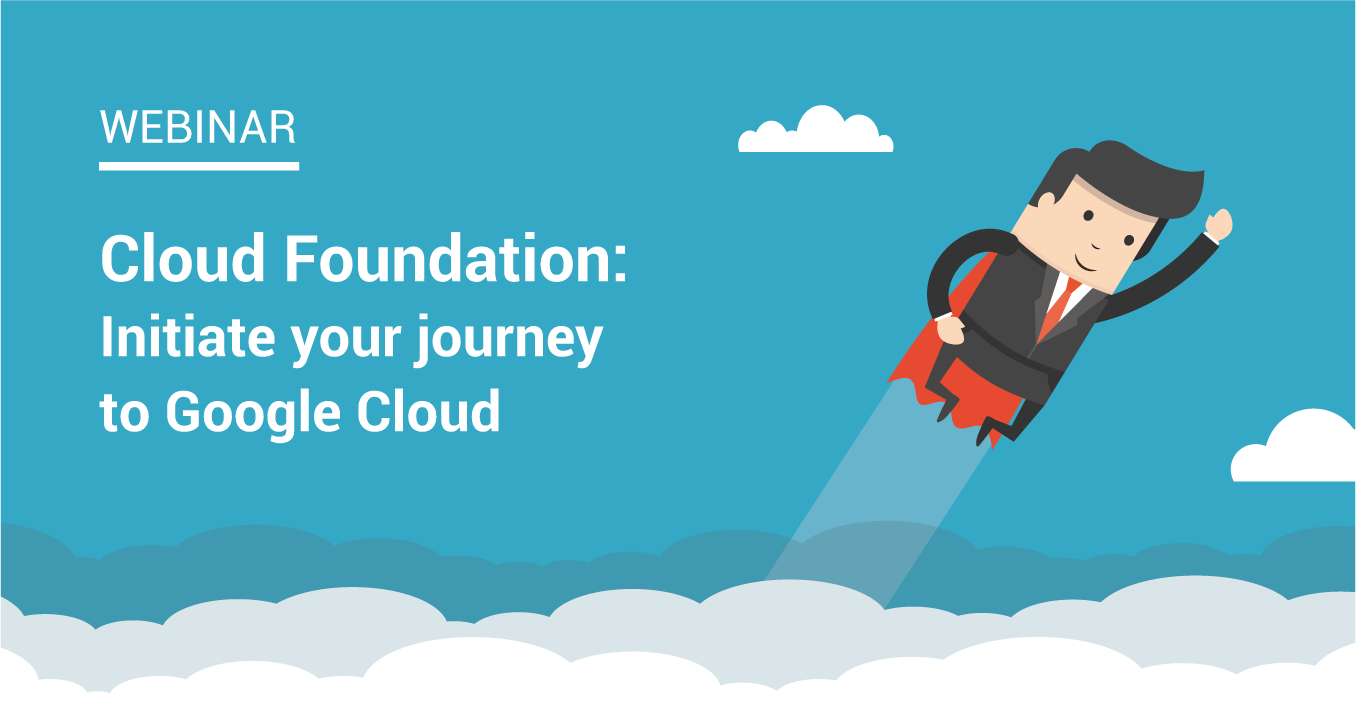 WEBINAR

Cloud Foundation: Initiate your journey to Google Cloud